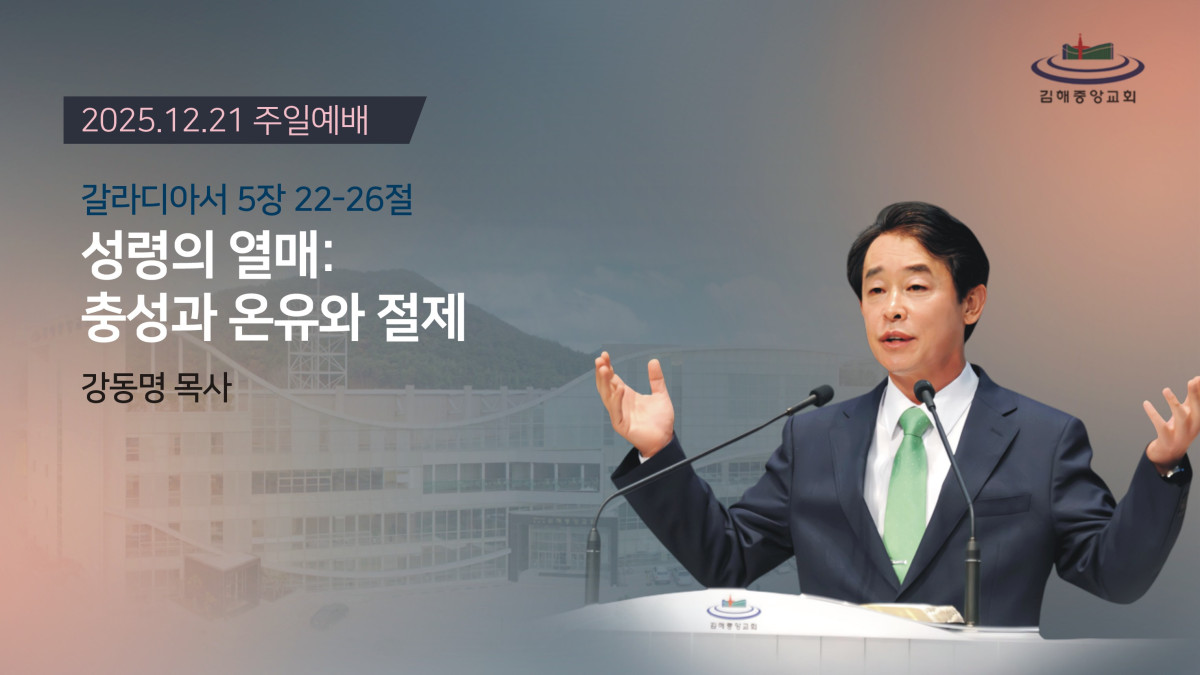 김해중앙교회

2025.12.21 주일예배

갈라디아서 5장 22-26절

성령의 열매:
충성과 온유와 절제

강동명 목사

김해중앙교회